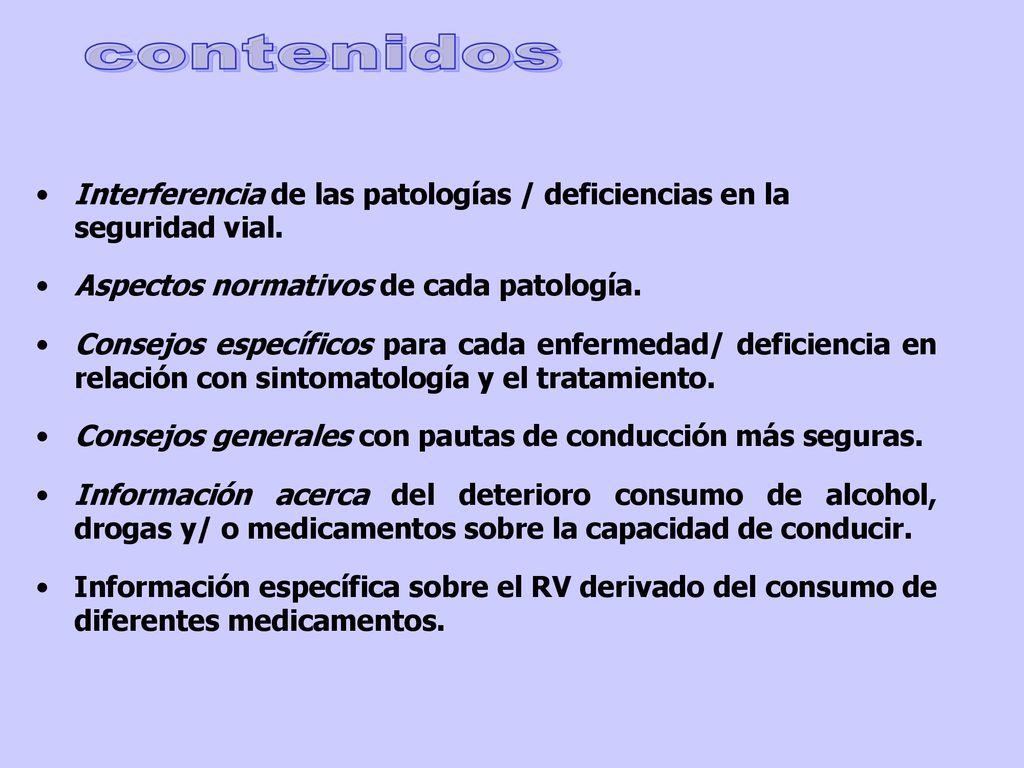 contenidos

• Interferencia de las patologías / deficiencias en la seguridad vial.

• Aspectos normativos de cada patología.

• Consejos específicos para cada enfermedad/ deficiencia en relación con sintomatología y el tratamiento.

• Consejos generales con pautas de conducción más seguras.

• Información acerca del deterioro consumo de alcohol, drogas y/ o medicamentos sobre la capacidad de conducir.

• Información específica sobre el RV derivado del consumo de diferentes medicamentos.